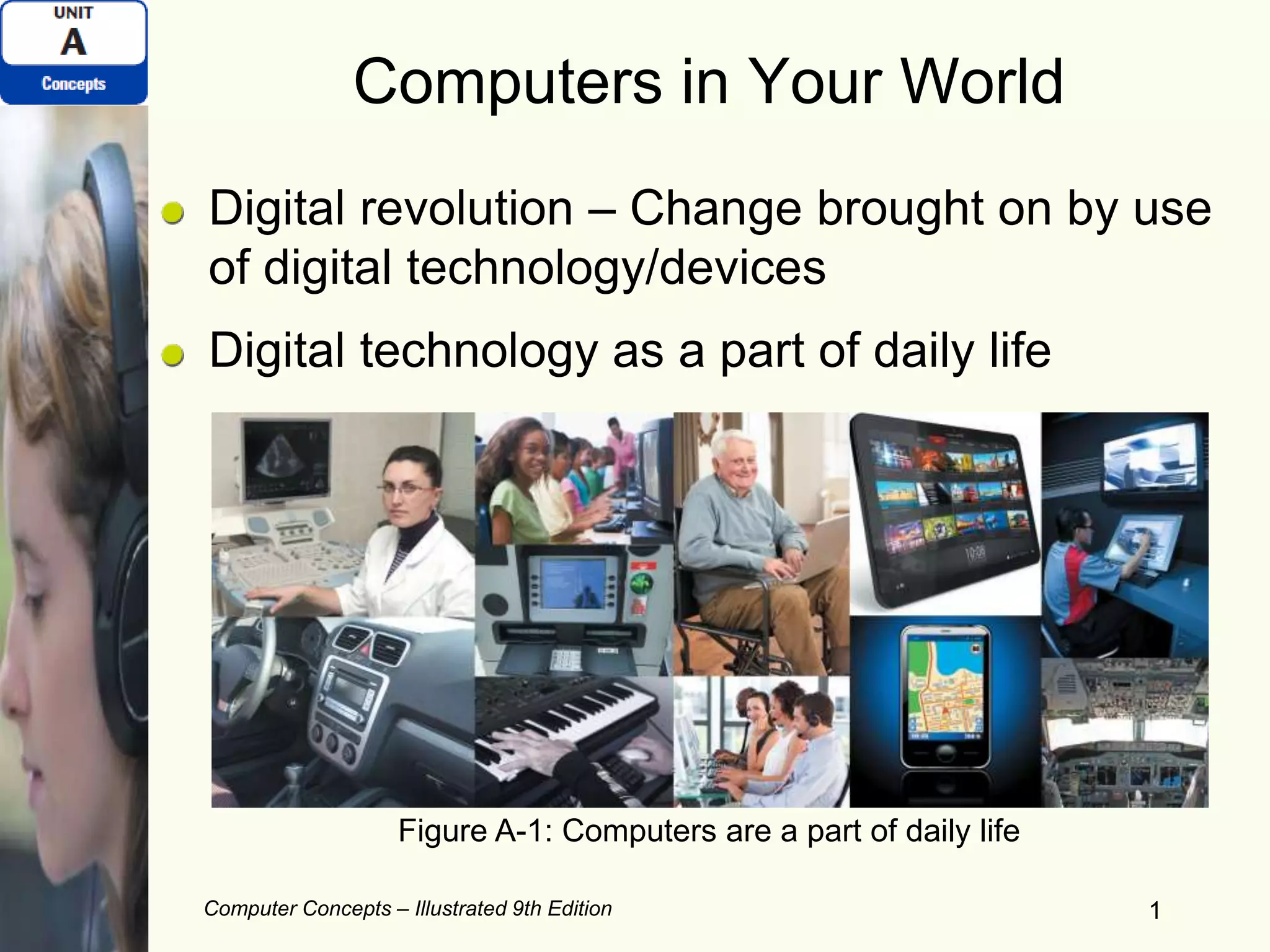 UNIT
A
Concepts

Computers in Your World

Digital revolution – Change brought on by use of digital technology/devices

Digital technology as a part of daily life

Figure A-1: Computers are a part of daily life

Computer Concepts – Illustrated 9th Edition

1